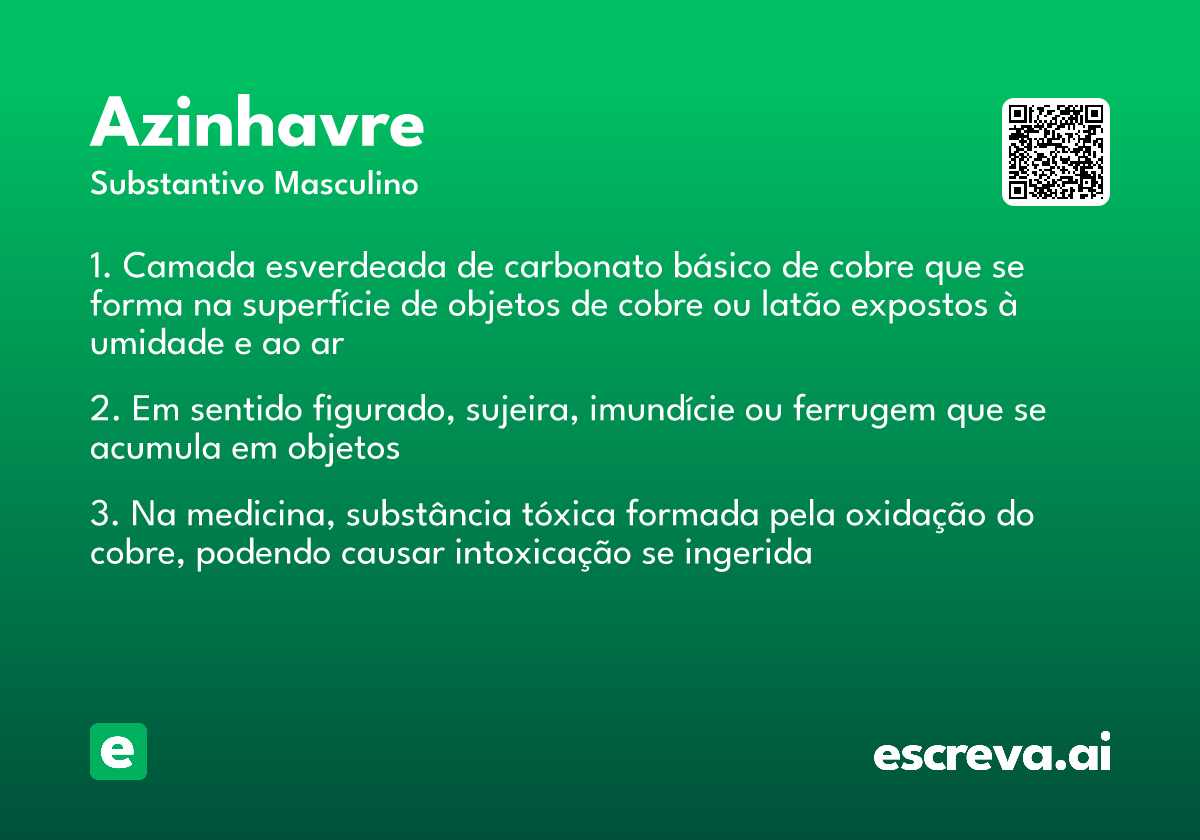 Azinhavre
Substantivo Masculino

1. Camada esverdeada de carbonato básico de cobre que se forma na superfície de objetos de cobre ou latão expostos à umidade e ao ar

2. Em sentido figurado, sujeira, imundície ou ferrugem que se acumula em objetos

3. Na medicina, substância tóxica formada pela oxidação do cobre, podendo causar intoxicação se ingerida

e

escreva.ai